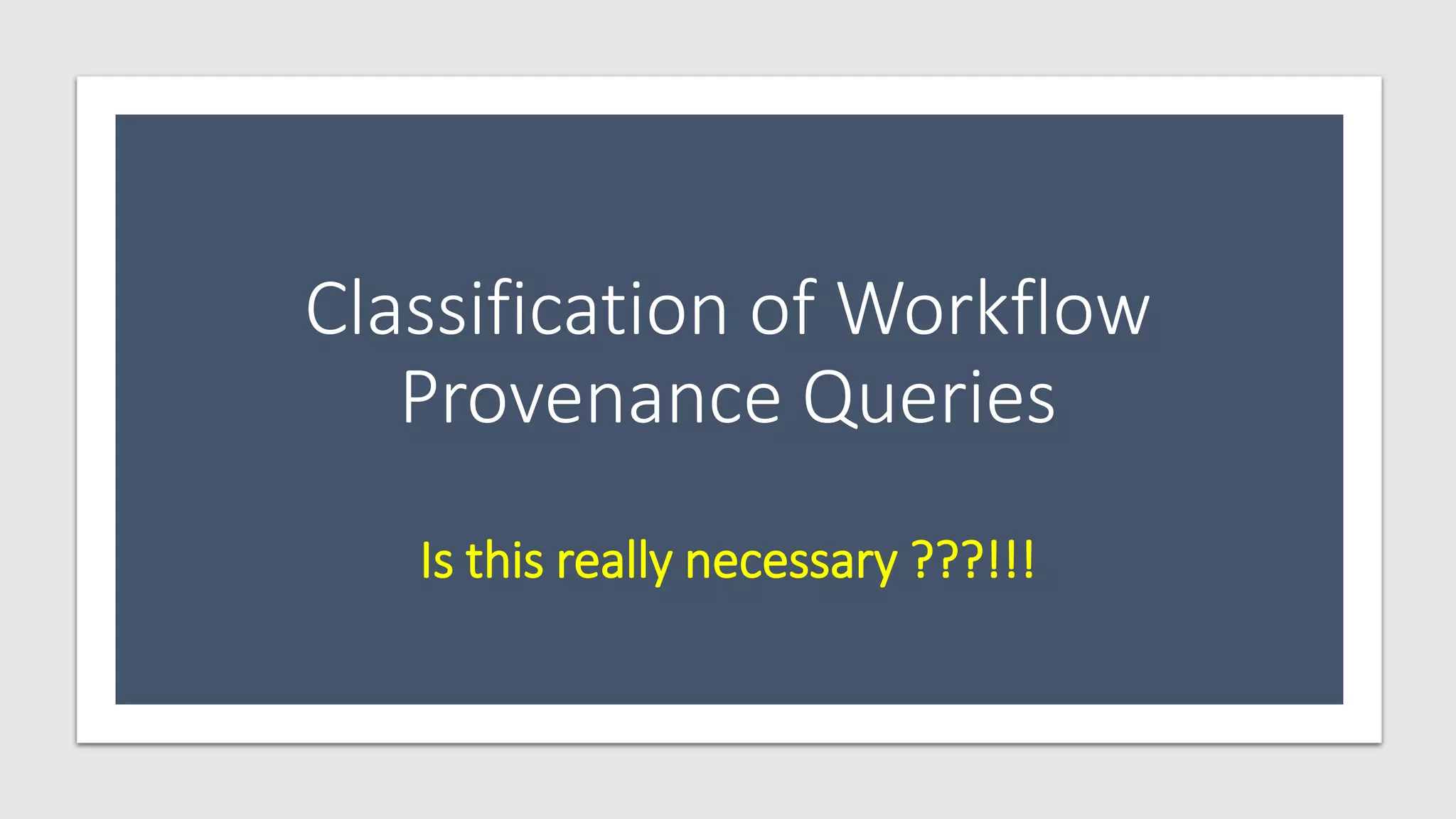 Classification of Workflow Provenance Queries

Is this really necessary ???!!!